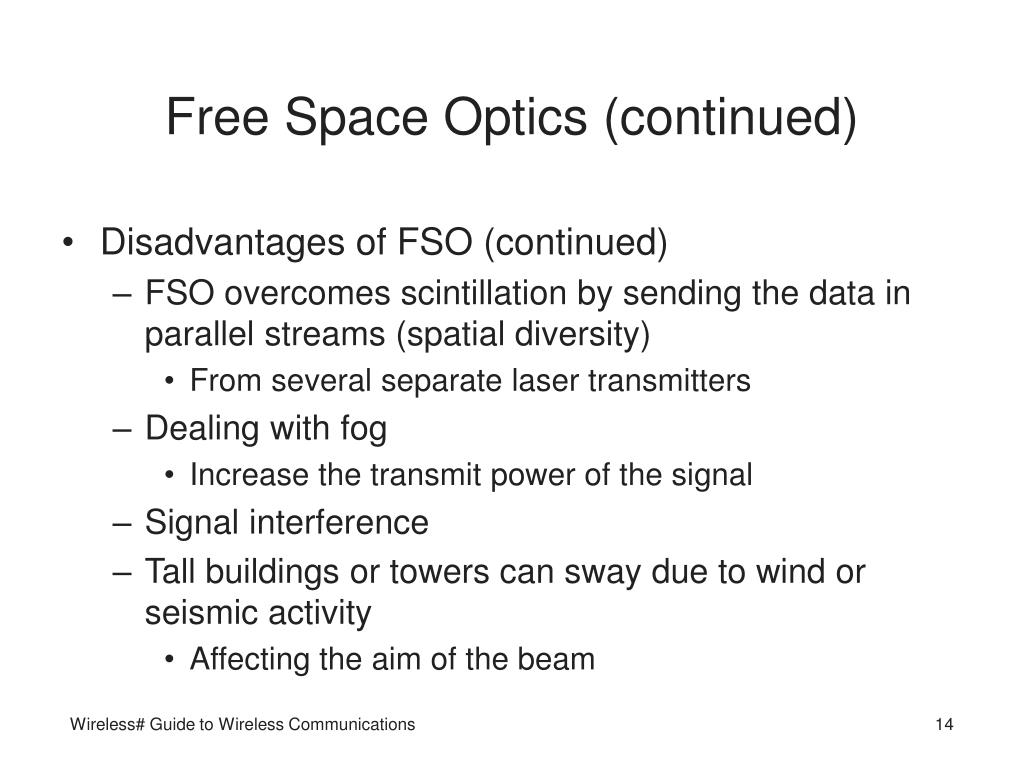 Free Space Optics (continued)

• Disadvantages of FSO (continued)
 – FSO overcomes scintillation by sending the data in parallel streams (spatial diversity)
  • From several separate laser transmitters
 – Dealing with fog
  • Increase the transmit power of the signal
 – Signal interference
 – Tall buildings or towers can sway due to wind or seismic activity
  • Affecting the aim of the beam

Wireless# Guide to Wireless Communications

14